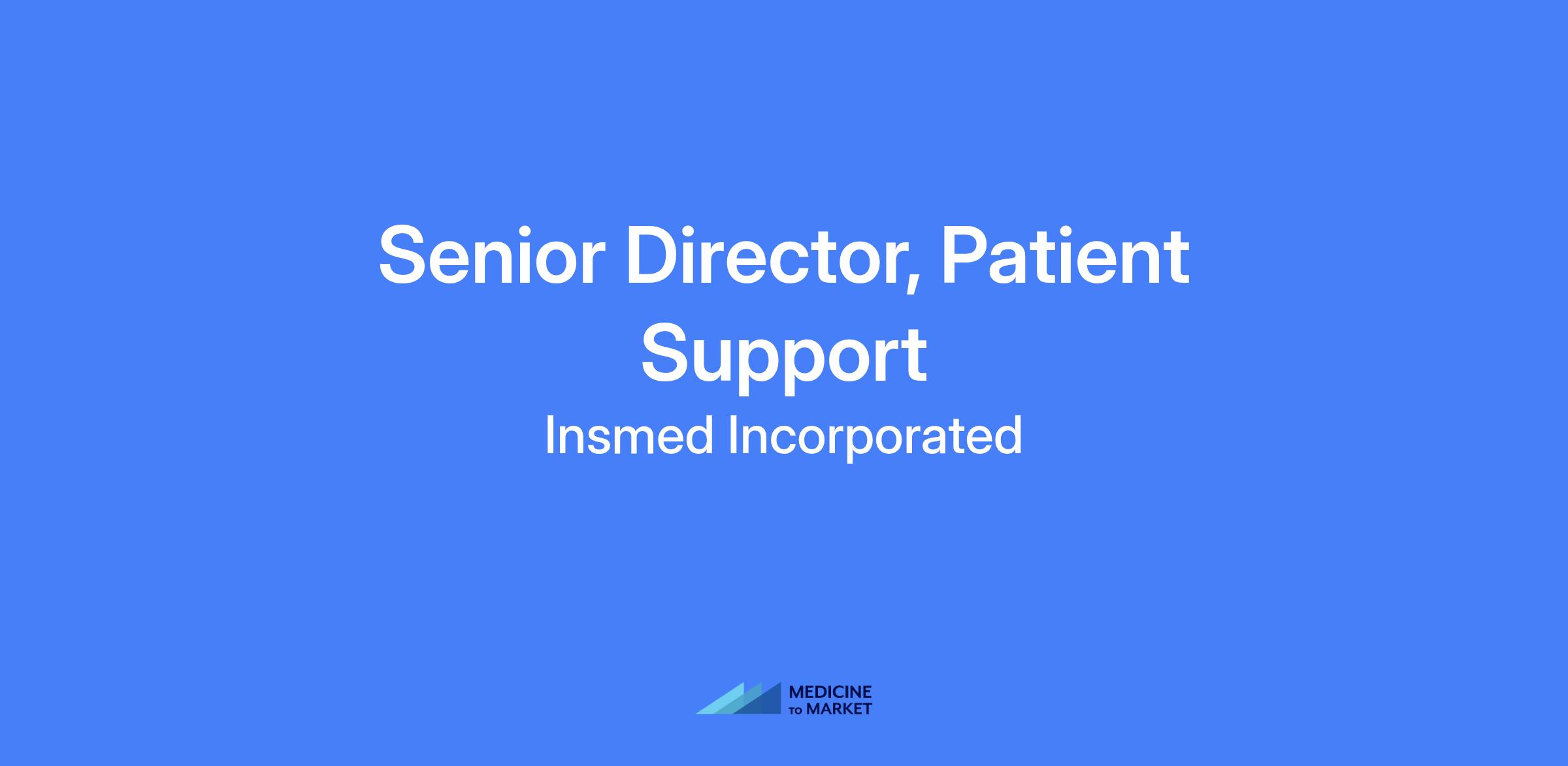 Senior Director, Patient Support

Insmed Incorporated

MEDICINE TO MARKET